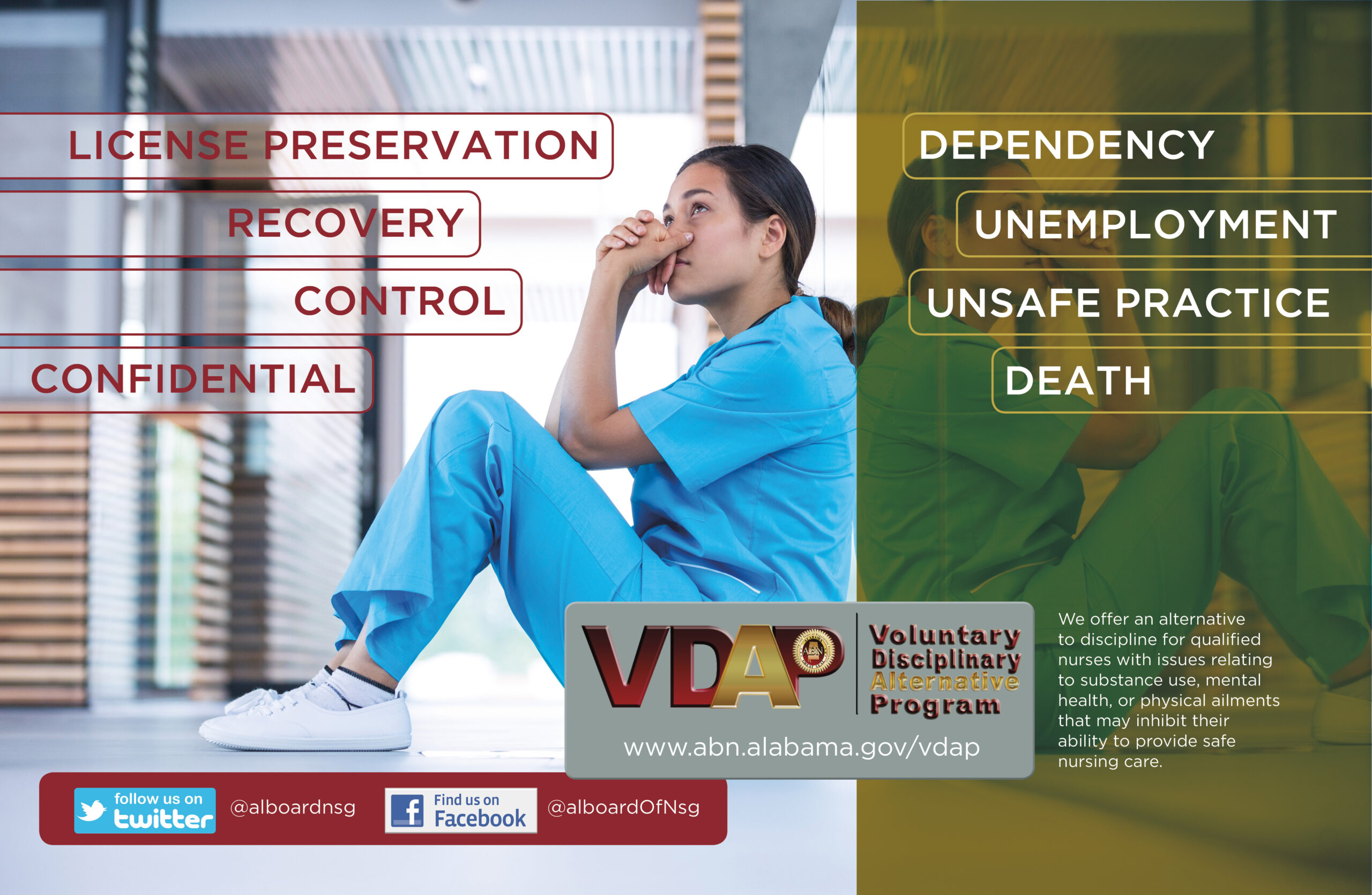 LICENSE PRESERVATION

RECOVERY

CONTROL

CONFIDENTIAL

DEPENDENCY

UNEMPLOYMENT

UNSAFE PRACTICE

DEATH

VDAP

ABN

Voluntary Disciplinary Alternative Program

www.abn.alabama.gov/vdap

We offer an alternative to discipline for qualified nurses with issues relating to substance use, mental health, or physical ailments that may inhibit their ability to provide safe nursing care.

follow us on twitter @alboardnsg

Find us on Facebook @alboardOfNsg